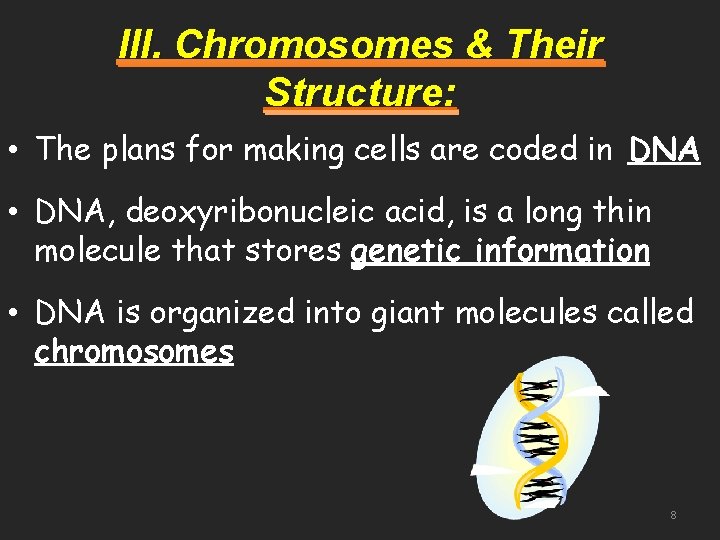 III. Chromosomes & Their Structure:

• The plans for making cells are coded in DNA

• DNA, deoxyribonucleic acid, is a long thin molecule that stores genetic information

• DNA is organized into giant molecules called chromosomes

8